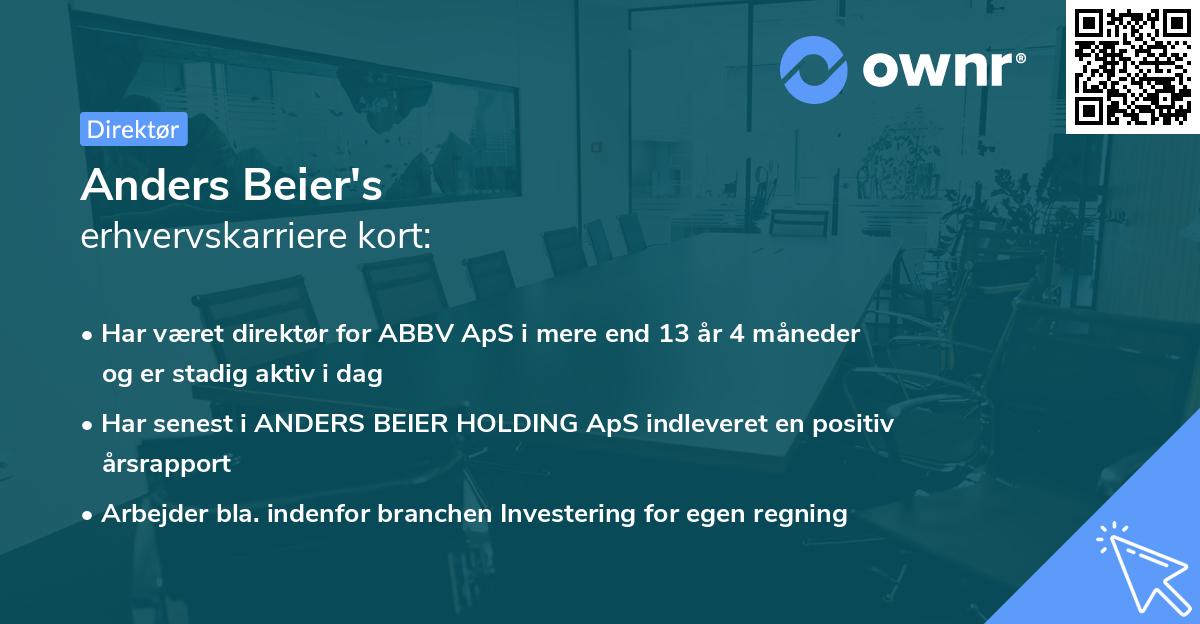 ownr®

Direktør

Anders Beier's
erhvervskarriere kort:

• Har været direktør for ABBV ApS i mere end 13 år 4 måneder og er stadig aktiv i dag
• Har senest i ANDERS BEIER HOLDING ApS indleveret en positiv årsrapport
• Arbejder bla. indenfor branchen Investering for egen regning